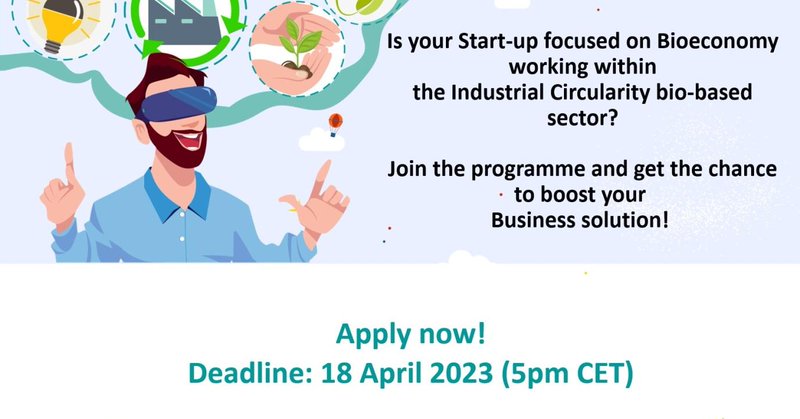 Is your Start-up focused on Bioeconomy working within the Industrial Circularity bio-based sector?

Join the programme and get the chance to boost your Business solution!

Apply now!
Deadline: 18 April 2023 (5pm CET)